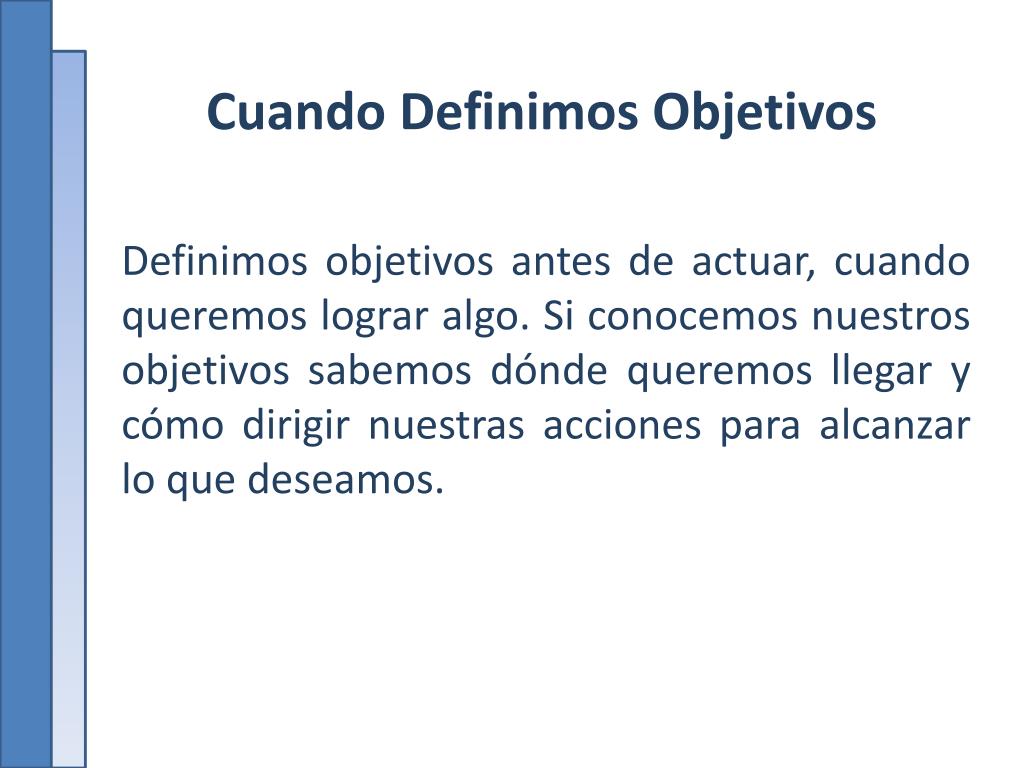 Cuando Definimos Objetivos

Definimos objetivos antes de actuar, cuando queremos lograr algo. Si conocemos nuestros objetivos sabemos dónde queremos llegar y cómo dirigir nuestras acciones para alcanzar lo que deseamos.